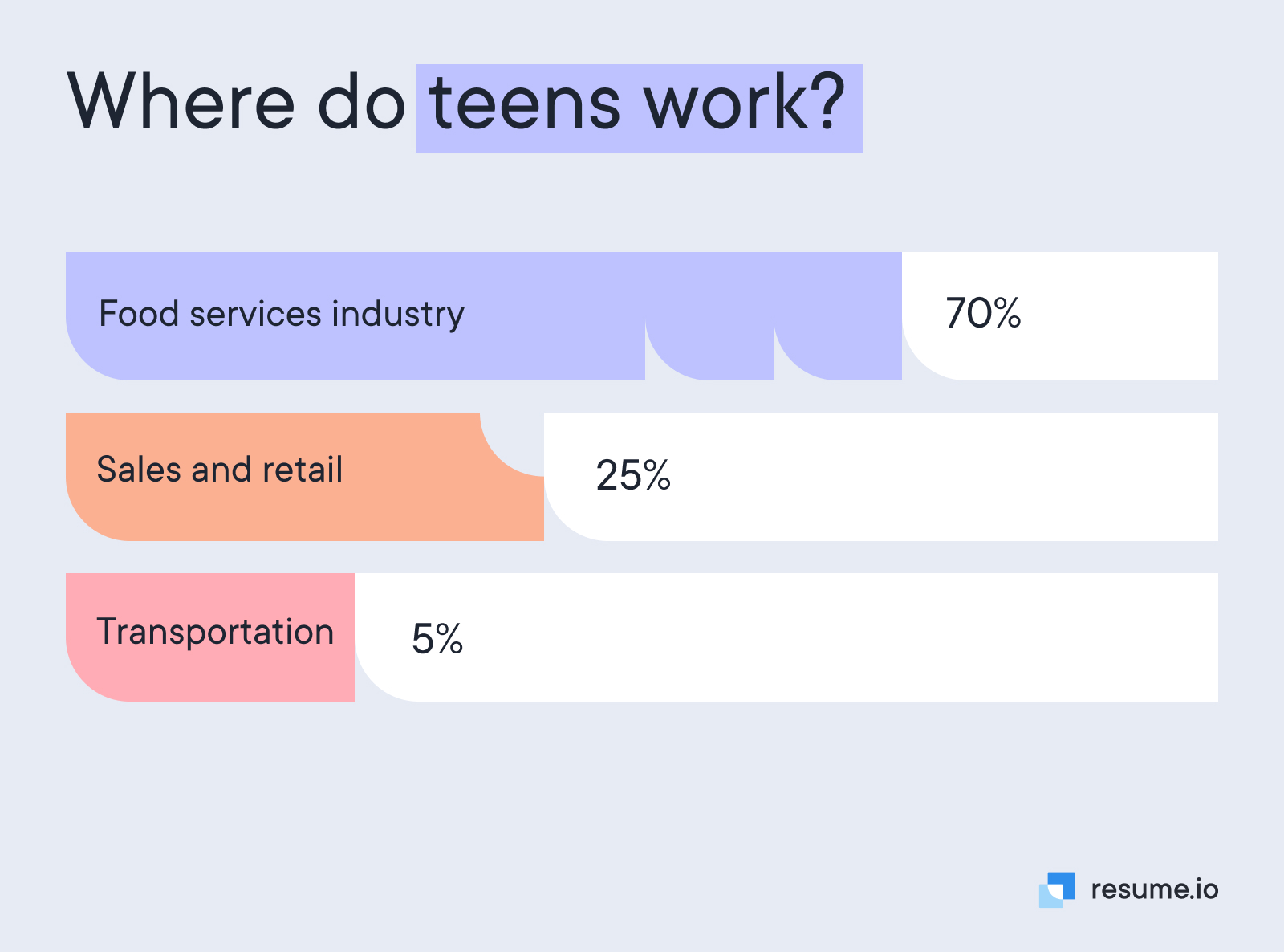 Where do teens work?

Food services industry 70%

Sales and retail 25%

Transportation 5%

resume.io